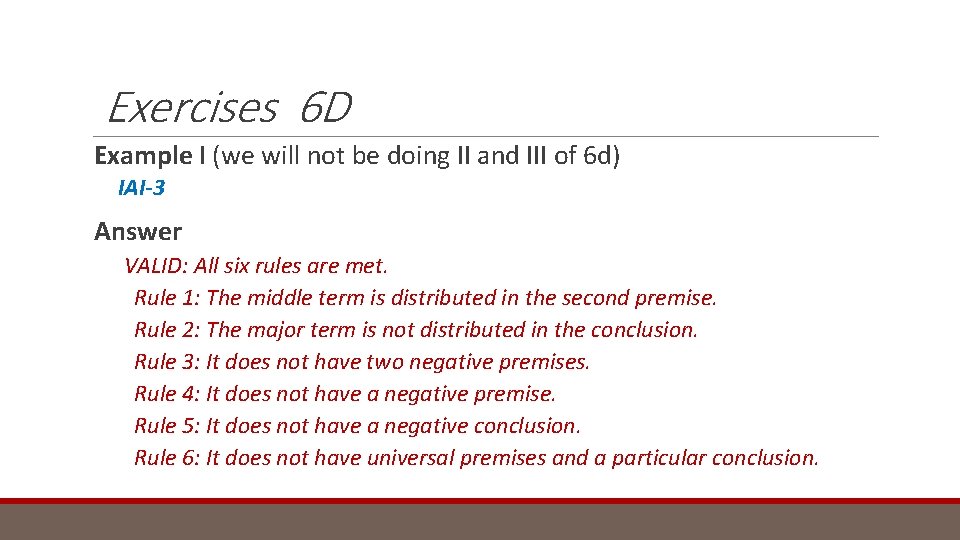 Exercises 6D

Example I (we will not be doing II and III of 6d)

IAI-3

Answer

VALID: All six rules are met.

Rule 1: The middle term is distributed in the second premise.
Rule 2: The major term is not distributed in the conclusion.
Rule 3: It does not have two negative premises.
Rule 4: It does not have a negative premise.
Rule 5: It does not have a negative conclusion.
Rule 6: It does not have universal premises and a particular conclusion.